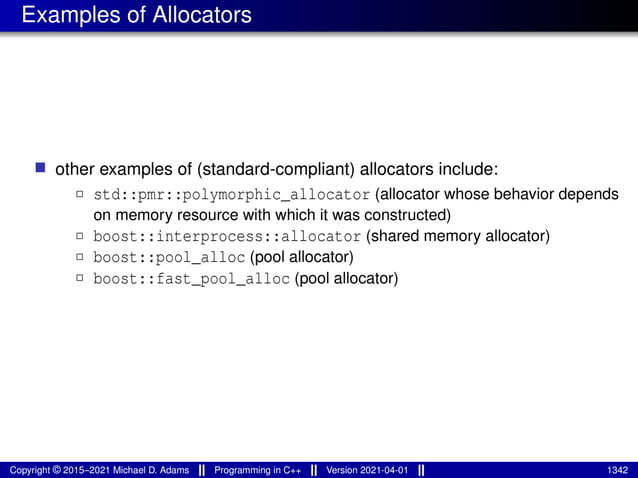 Examples of Allocators

other examples of (standard-compliant) allocators include:

std::pmr::polymorphic_allocator (allocator whose behavior depends on memory resource with which it was constructed)

boost::interprocess::allocator (shared memory allocator)

boost::pool_alloc (pool allocator)

boost::fast_pool_alloc (pool allocator)

Copyright © 2015–2021 Michael D. Adams || Programming in C++ || Version 2021-04-01 || 1342